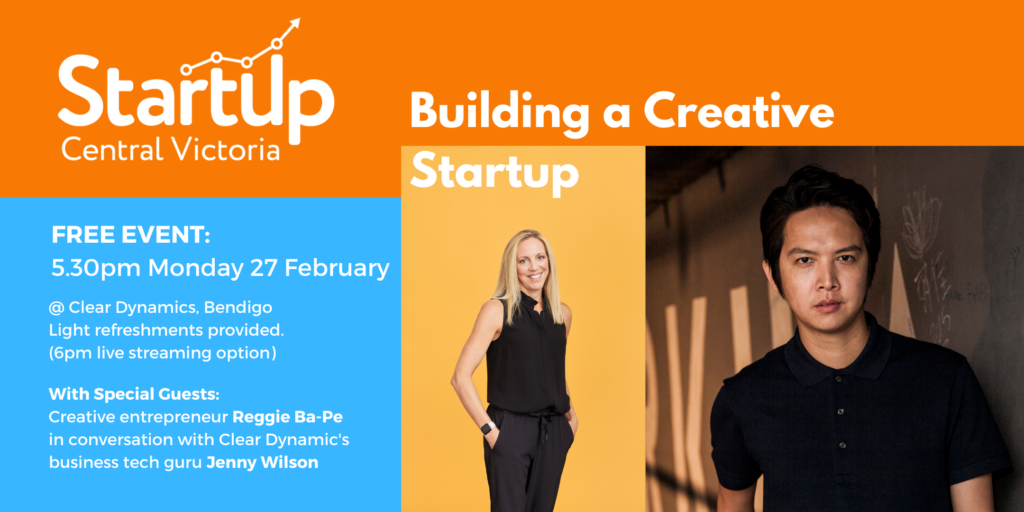 StartUp
Central Victoria

Building a Creative Startup

FREE EVENT:
5.30pm Monday 27 February

@ Clear Dynamics, Bendigo
Light refreshments provided.
(6pm live streaming option)

With Special Guests:
Creative entrepreneur Reggie Ba-Pe in conversation with Clear Dynamic's business tech guru Jenny Wilson